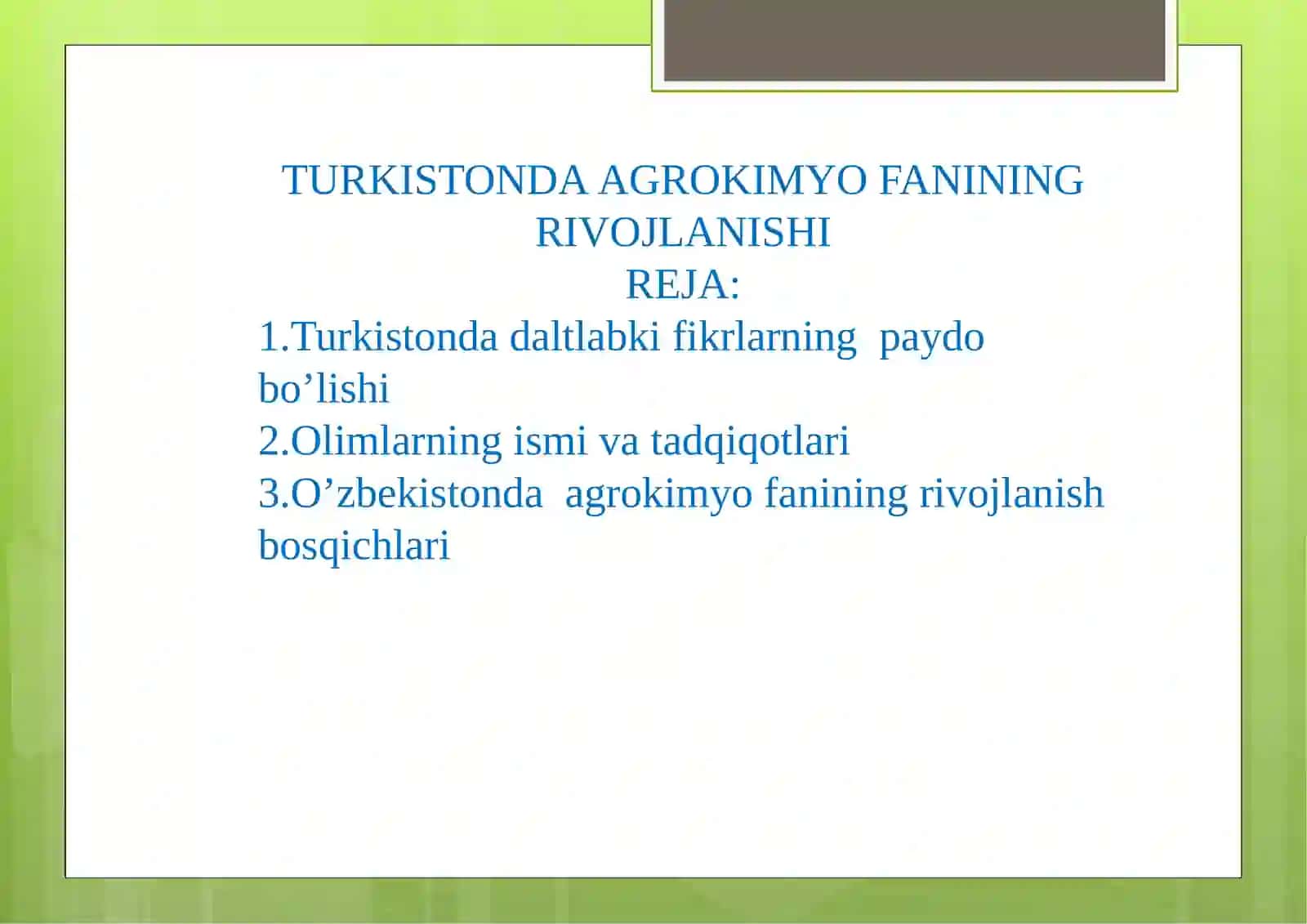 TURKISTONDA AGROKIMYO FANINING RIVOJLANISHI
REJA:
1.Turkistonda daltlabki fikrlarning  paydo bo’lishi
2.Olimlarning ismi va tadqiqotlari
3.O’zbekistonda  agrokimyo fanining rivojlanish bosqichlari